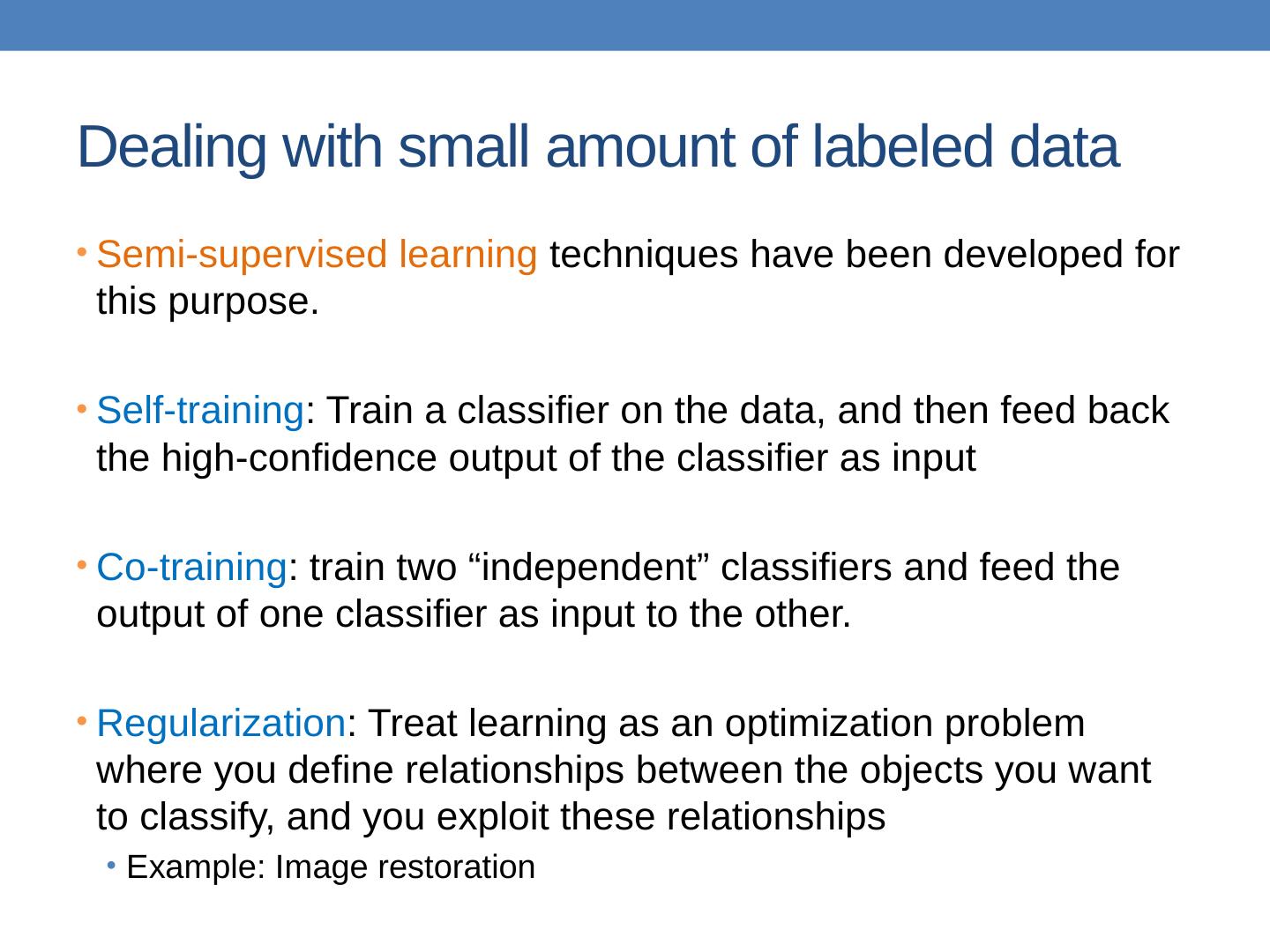 Dealing with small amount of labeled data

• Semi-supervised learning techniques have been developed for this purpose.

• Self-training: Train a classifier on the data, and then feed back the high-confidence output of the classifier as input

• Co-training: train two “independent” classifiers and feed the output of one classifier as input to the other.

• Regularization: Treat learning as an optimization problem where you define relationships between the objects you want to classify, and you exploit these relationships

• Example: Image restoration